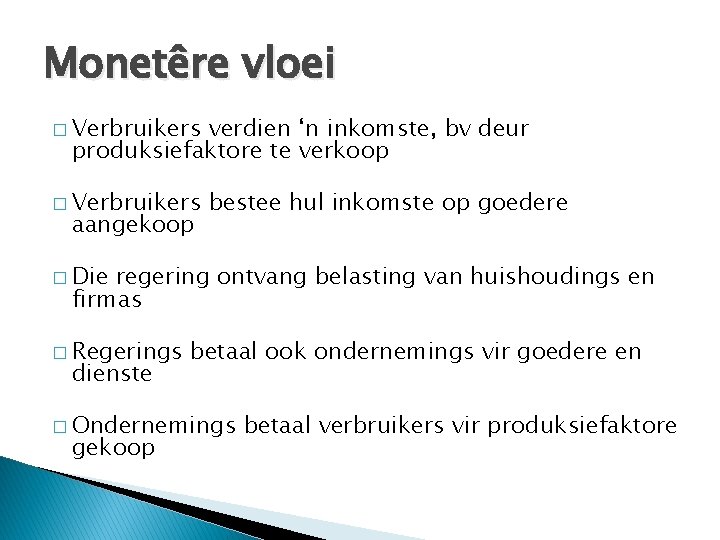 Monetêre vloei

□ Verbruikers verdien ‘n inkomste, bv deur produksiefaktore te verkoop

□ Verbruikers bestee hul inkomste op goedere aangekoop

□ Die regering ontvang belasting van huishoudings en firmas

□ Regerings betaal ook ondernemings vir goedere en dienste

□ Ondernemings betaal verbruikers vir produksiefaktore gekoop